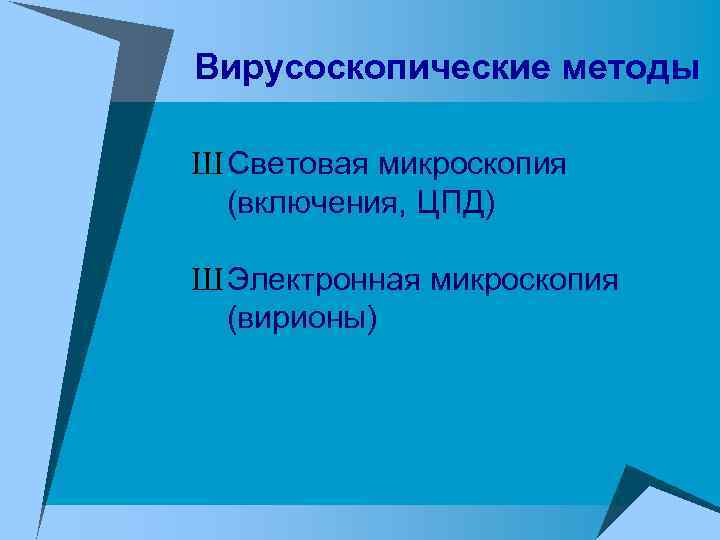 Вирусоскопические методы

Ш Световая микроскопия (включения, ЦПД)

Ш Электронная микроскопия (вирионы)